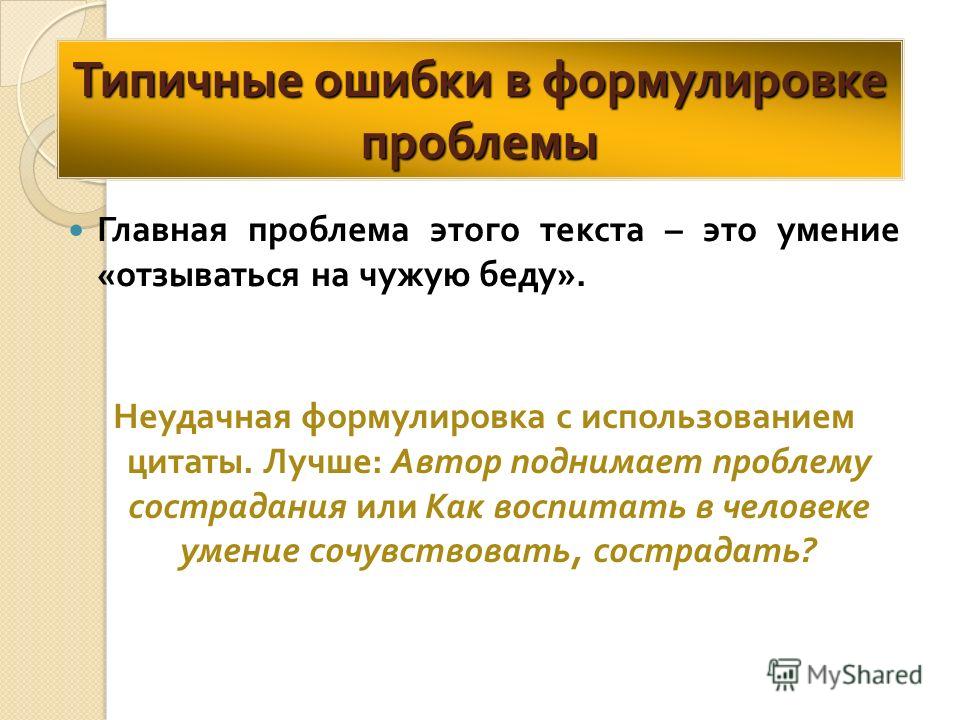 Типичные ошибки в формулировке проблемы

Главная проблема этого текста – это умение «отзываться на чужую беду».

Неудачная формулировка с использованием цитаты. Лучше: Автор поднимает проблему сострадания или Как воспитать в человеке умение сочувствовать, сострадать?

MyShared